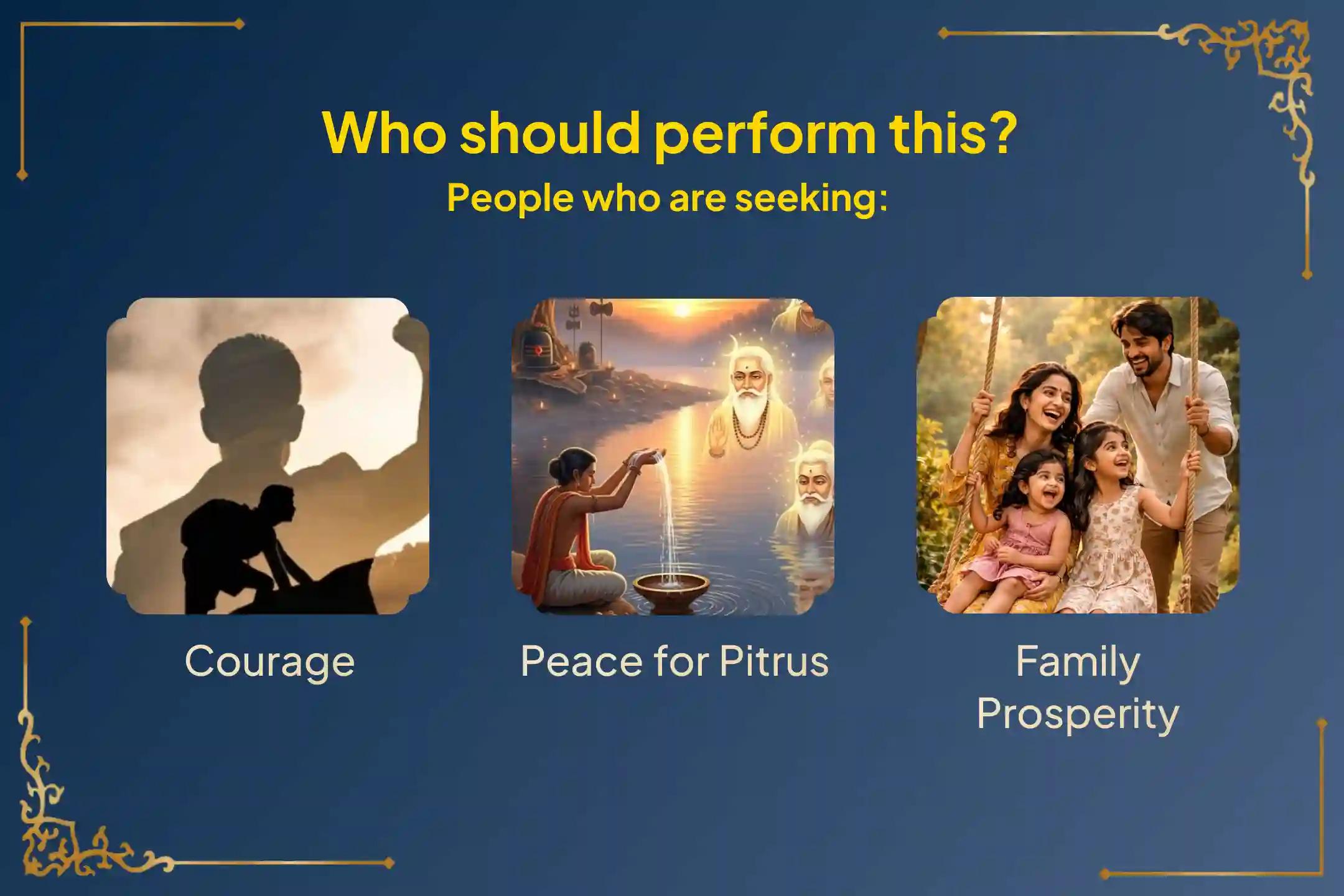 Who should perform this?
People who are seeking:

Courage

Peace for Pitrus

Family Prosperity